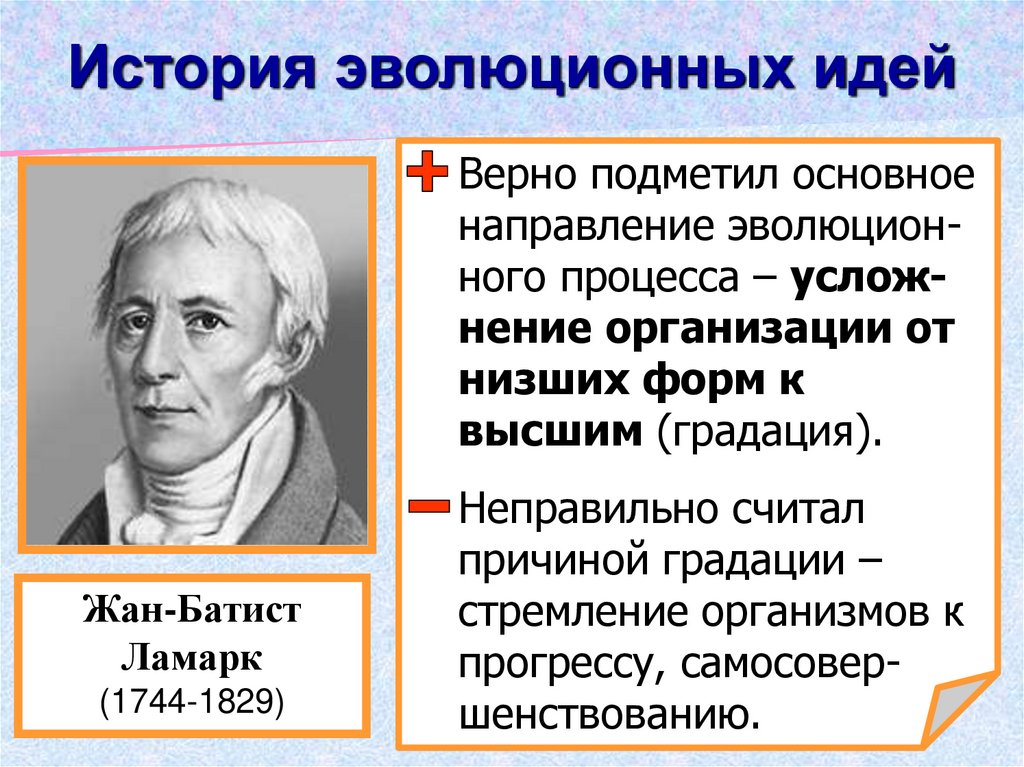 История эволюционных идей

Жан-Батист Ламарк
(1744-1829)

Верно подметил основное направление эволюционного процесса – усложнение организации от низших форм к высшим (градация).

Неправильно считал причиной градации – стремление организмов к прогрессу, самосовершенствованию.